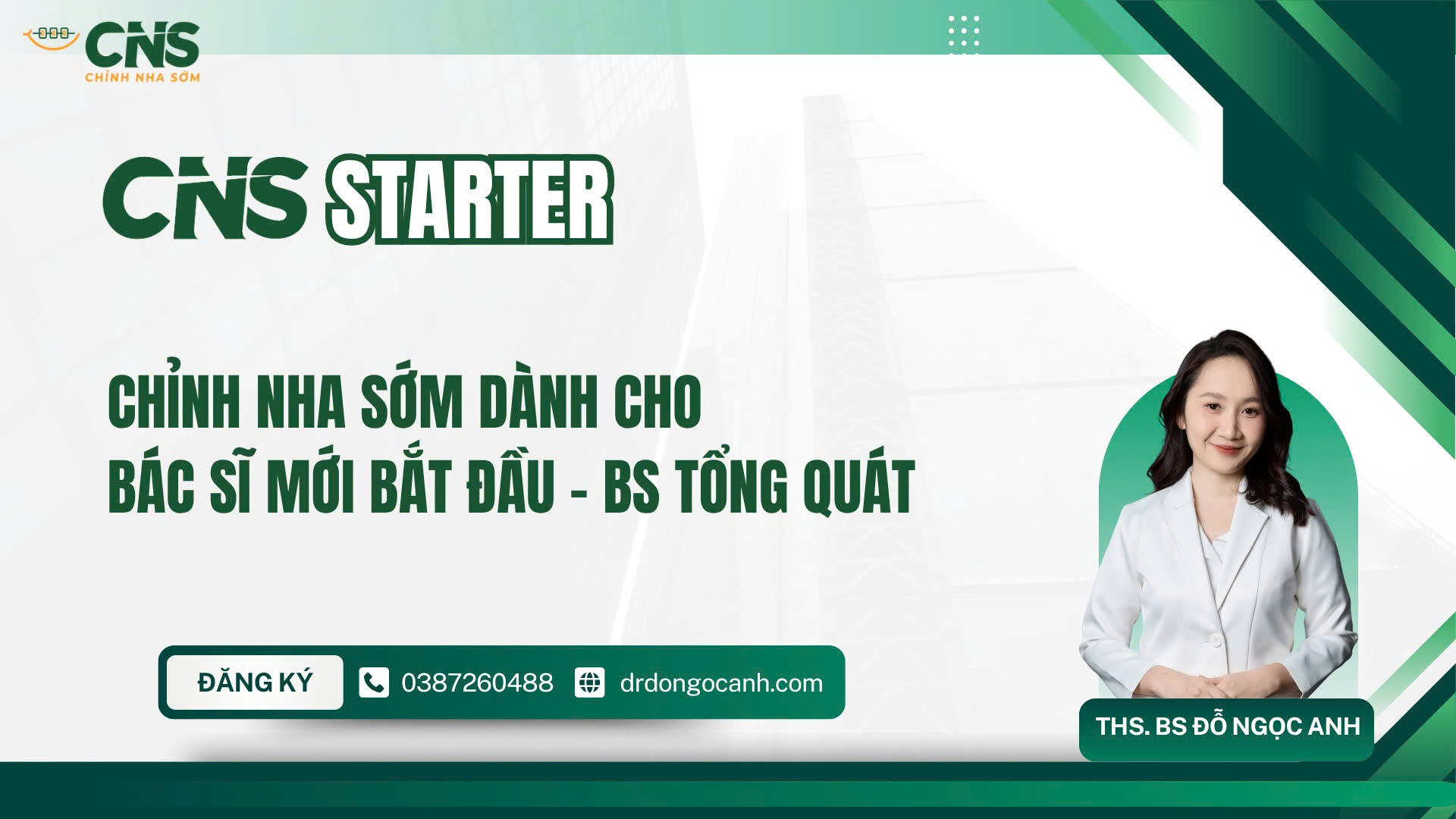 CNS
CHỈNH NHA SỚM

CNS STARTER

CHỈNH NHA SỚM DÀNH CHO
BÁC SĨ MỚI BẮT ĐẦU - BS TỔNG QUÁT

ĐĂNG KÝ 0387260488 drdongocanh.com

THS. BS ĐỖ NGỌC ANH